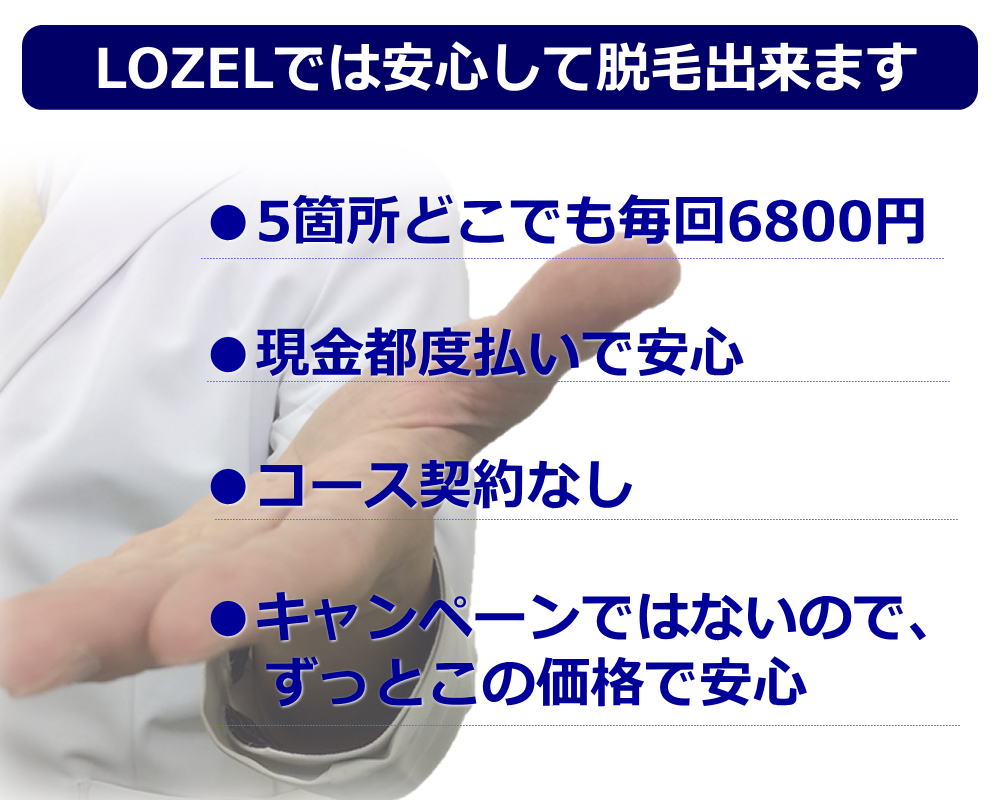 LOZELでは安心して脱毛出来ます

●5箇所どこでも毎回6800円

●現金都度払いで安心

●コース契約なし

●キャンペーンではないので、ずっとこの価格で安心